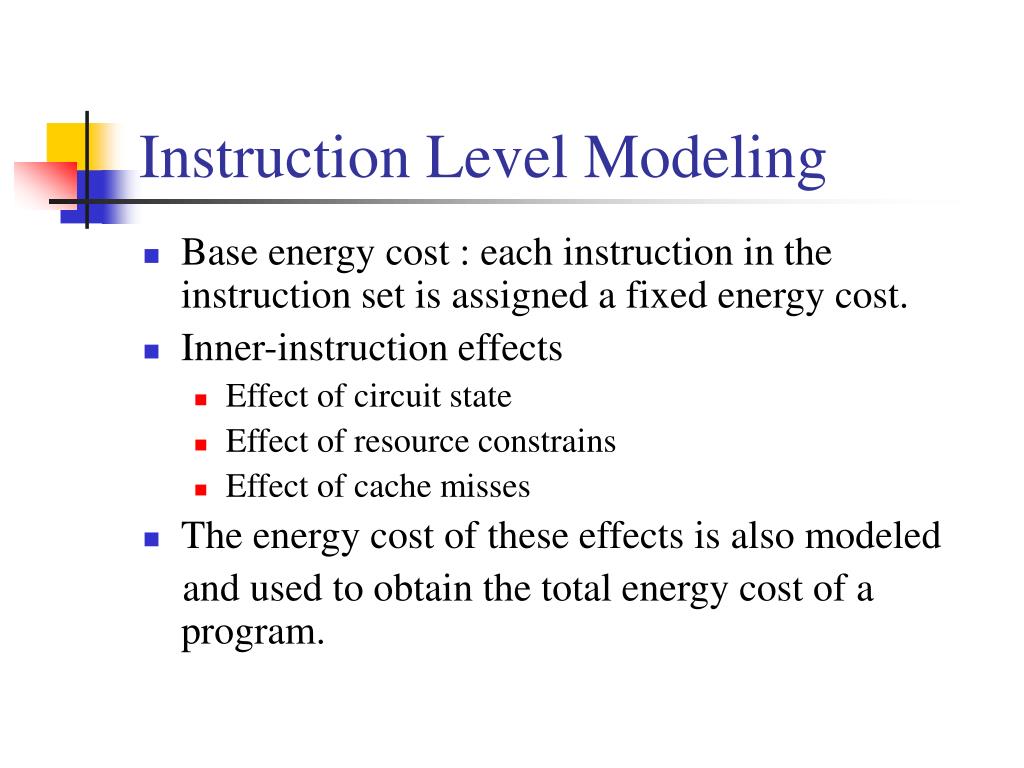 Instruction Level Modeling

- Base energy cost : each instruction in the instruction set is assigned a fixed energy cost.
- Inner-instruction effects
  - Effect of circuit state
  - Effect of resource constrains
  - Effect of cache misses
- The energy cost of these effects is also modeled and used to obtain the total energy cost of a program.